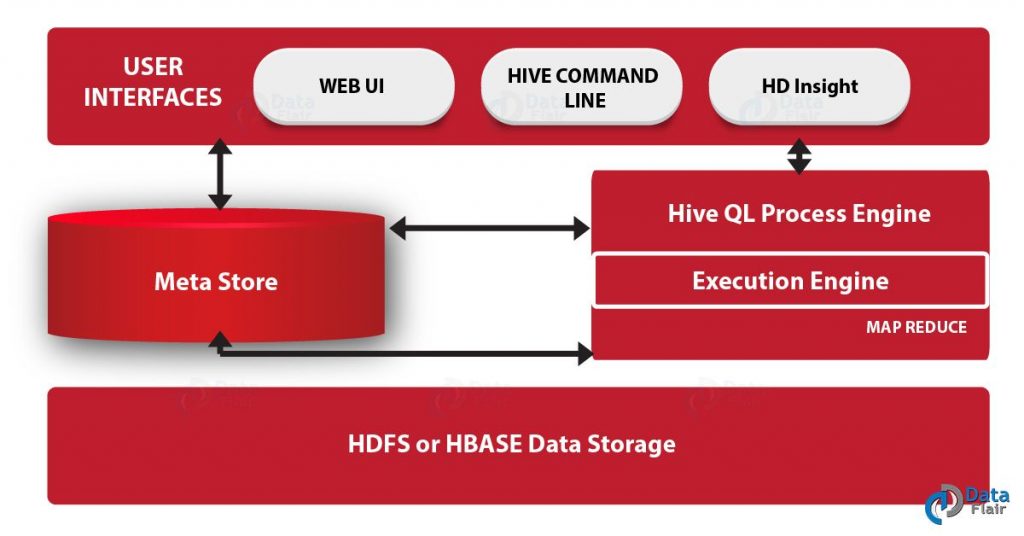 USER INTERFACES

WEB UI

HIVE COMMAND LINE

HD Insight

Meta Store

Hive QL Process Engine

Execution Engine

MAP REDUCE

HDFS or HBASE Data Storage

Data Flair